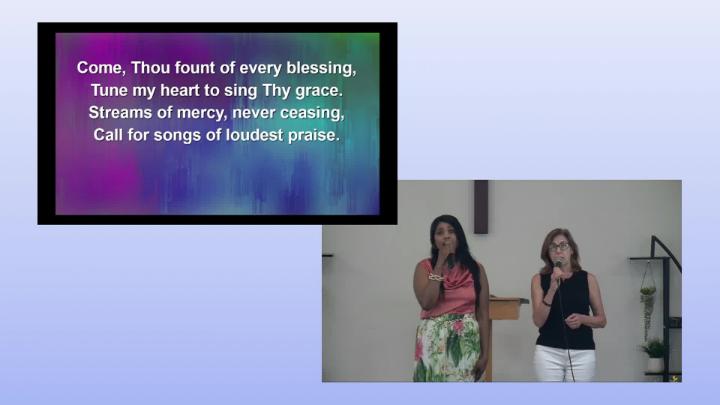 Come, Thou fount of every blessing,
Tune my heart to sing Thy grace.
Streams of mercy, never ceasing,
Call for songs of loudest praise.